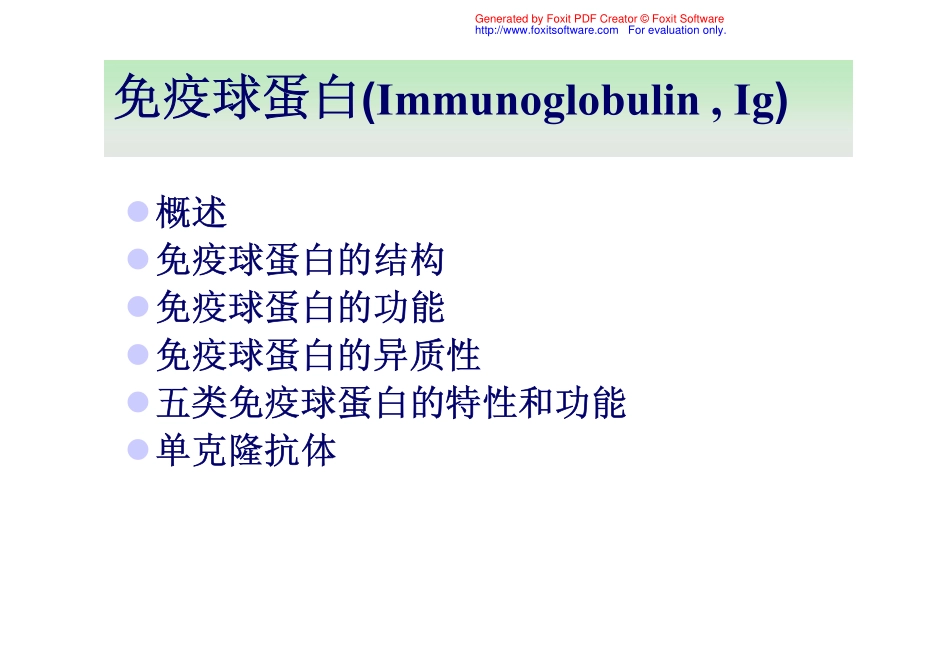 Generated by Foxit PDF Creator © Foxit Software
http://www.foxitsoftware.com For evaluation only.

免疫球蛋白(Immunoglobulin , Ig)

概述
免疫球蛋白的结构
免疫球蛋白的功能
免疫球蛋白的异质性
五类免疫球蛋白的特性和功能
单克隆抗体